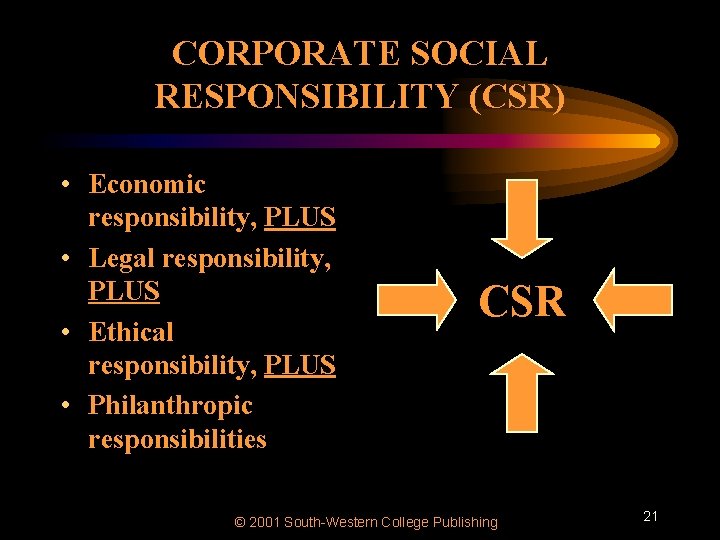 CORPORATE SOCIAL RESPONSIBILITY (CSR)

• Economic responsibility, PLUS
• Legal responsibility, PLUS
• Ethical responsibility, PLUS
• Philanthropic responsibilities

CSR

© 2001 South-Western College Publishing

21